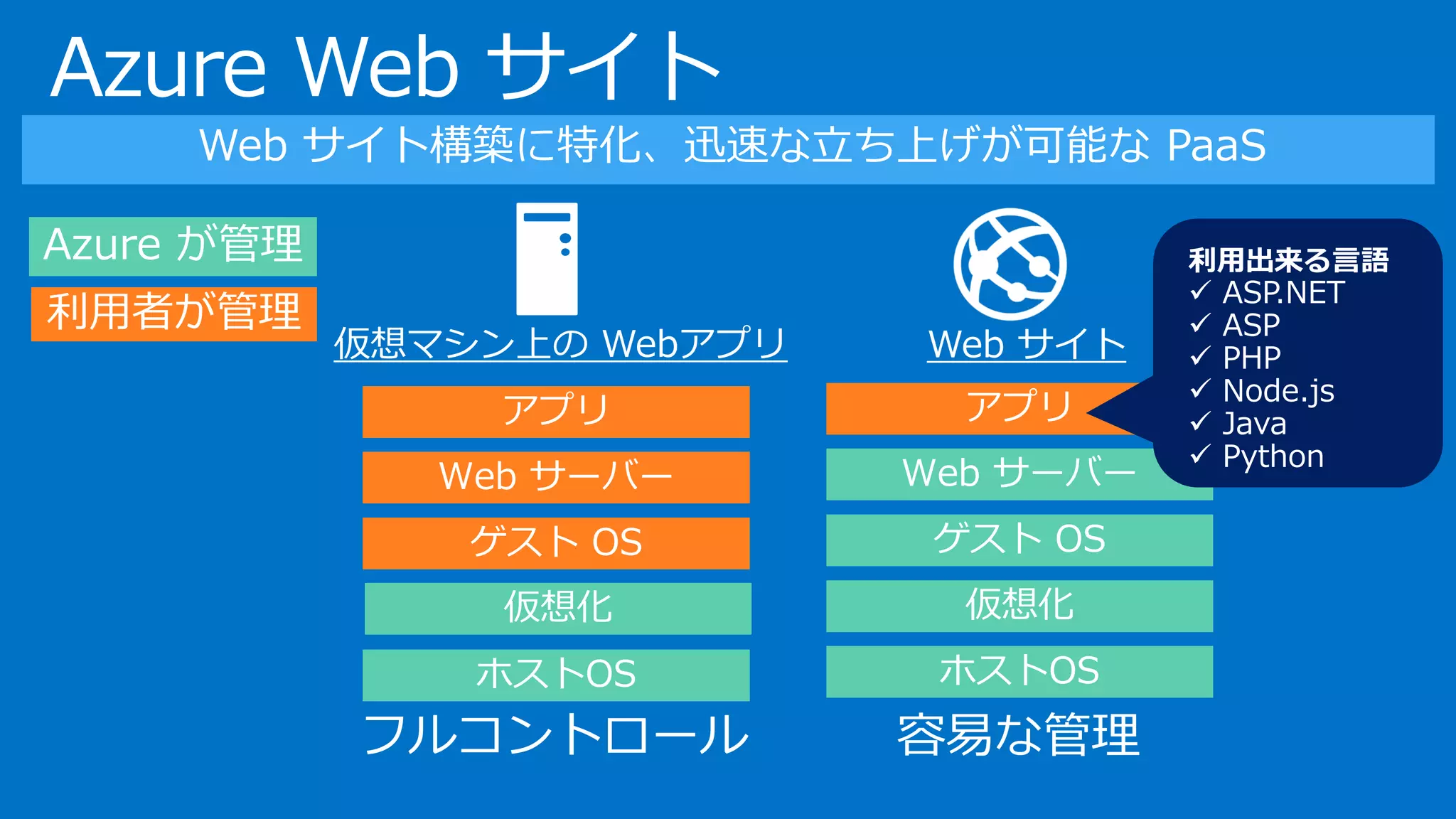 Azure Web サイト

Web サイト構築に特化、迅速な立ち上げが可能な PaaS

Azure が管理
利用者が管理

仮想マシン上の Webアプリ

アプリ
Web サーバー
ゲスト OS
仮想化
ホストOS

フルコントロール

Web サイト

アプリ
Web サーバー
ゲスト OS
仮想化
ホストOS

容易な管理

利用出来る言語
✓ ASP.NET
✓ ASP
✓ PHP
✓ Node.js
✓ Java
✓ Python